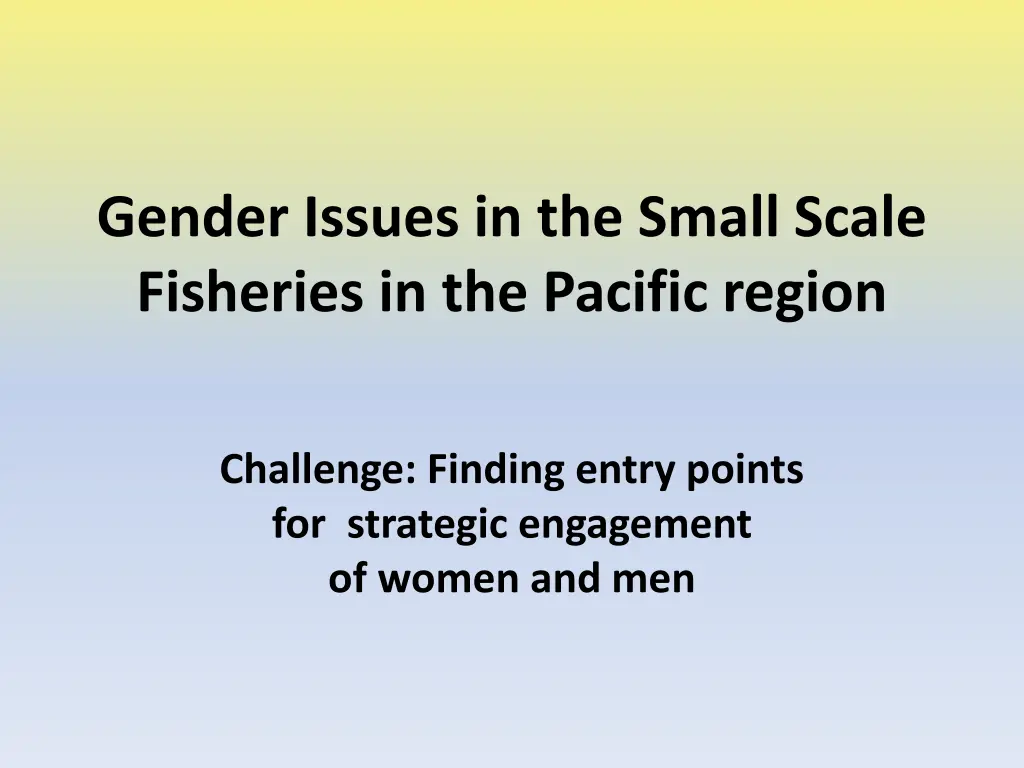 Gender Issues in the Small Scale Fisheries in the Pacific region

Challenge: Finding entry points for strategic engagement of women and men